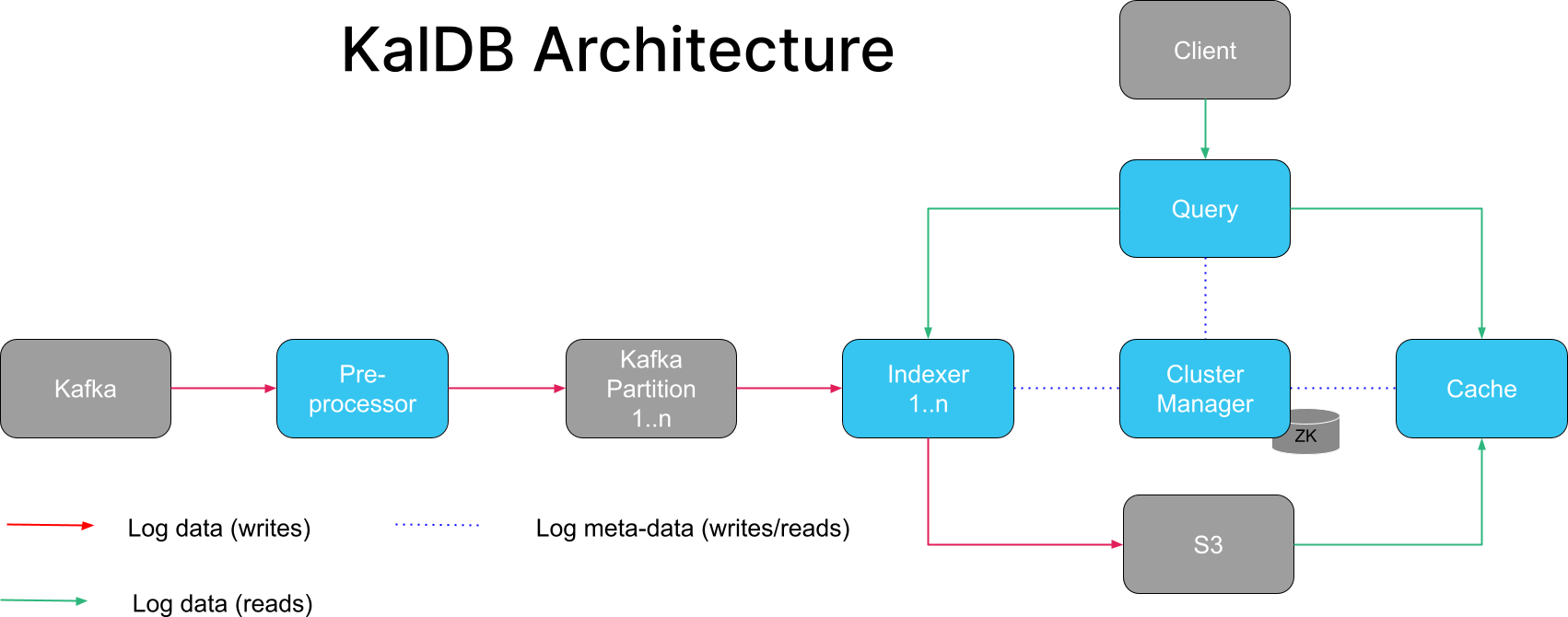 KalDB Architecture

Client

Query

Kafka

Pre-processor

Kafka Partition 1..n

Indexer 1..n

Cluster Manager

ZK

Cache

S3

Log data (writes)

Log meta-data (writes/reads)

Log data (reads)